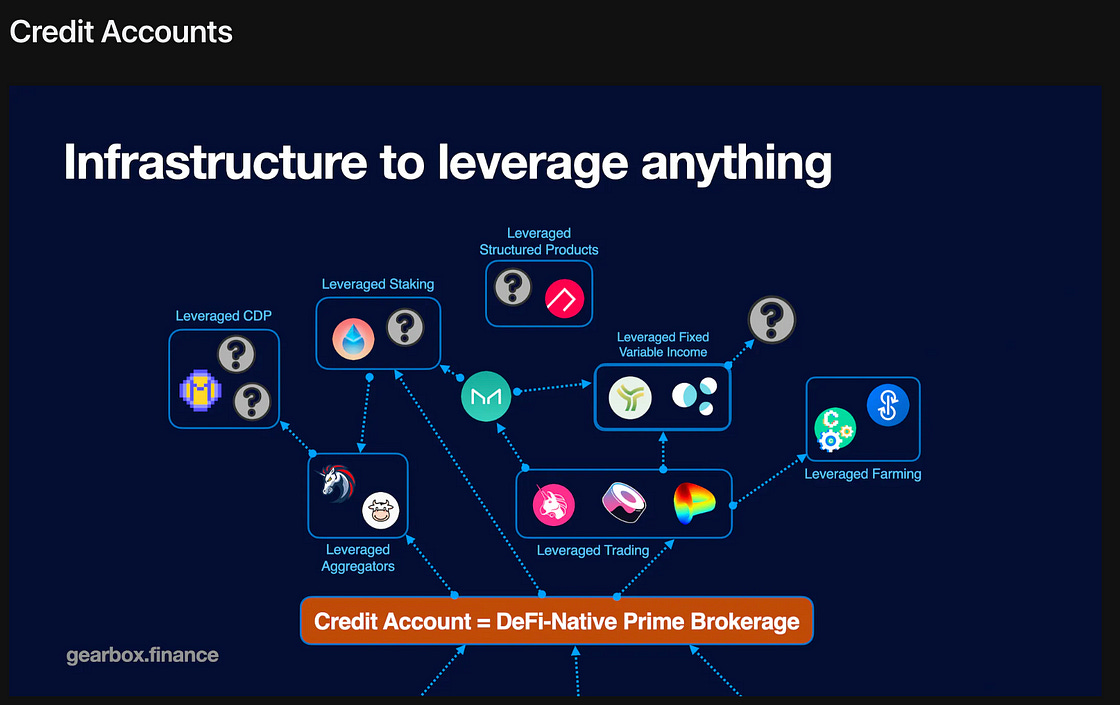 Credit Accounts

Infrastructure to leverage anything

Leveraged Structured Products

Leveraged Staking

Leveraged CDP

Leveraged Fixed Variable Income

Leveraged Farming

Leveraged Aggregators

Leveraged Trading

Credit Account = DeFi-Native Prime Brokerage

gearbox.finance